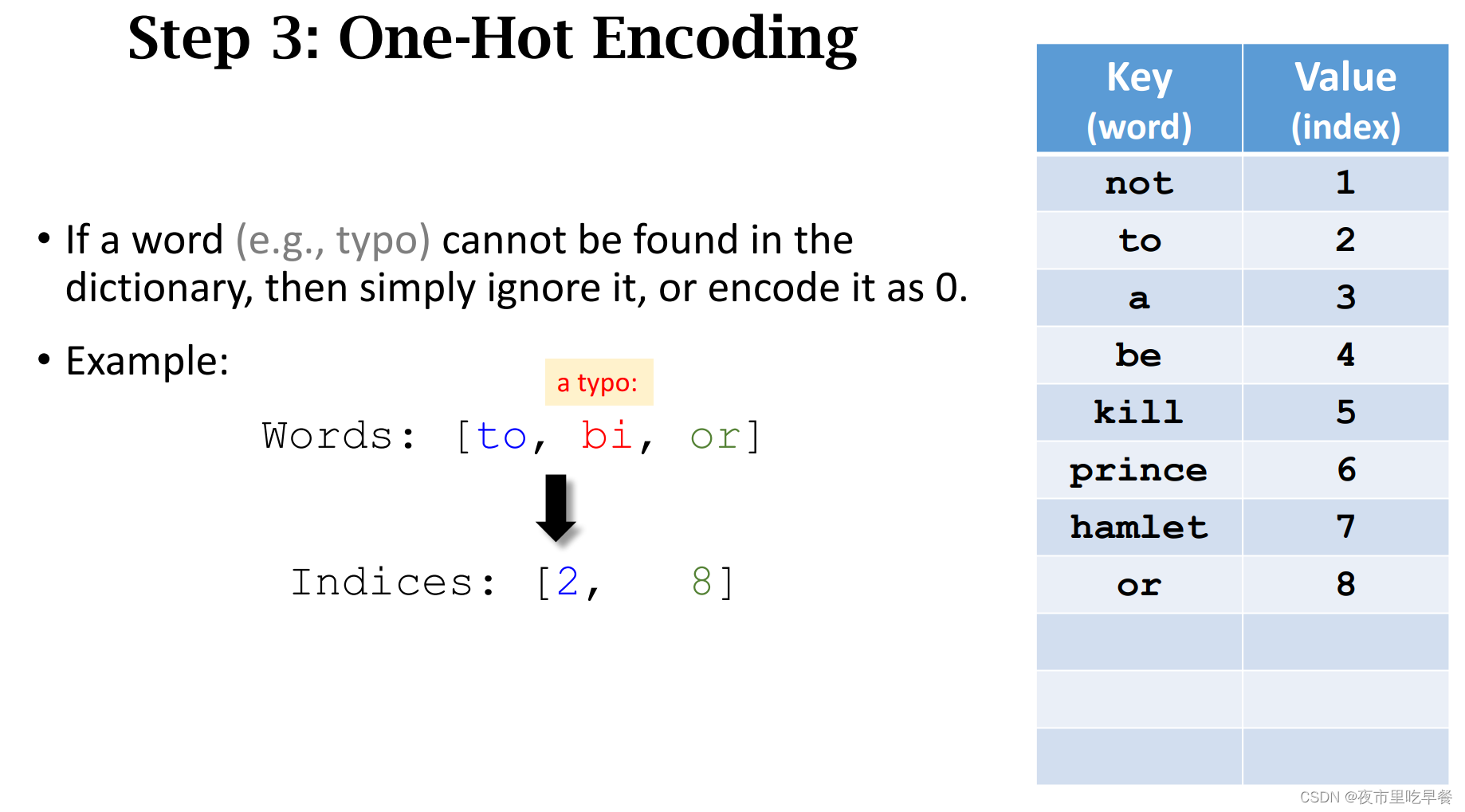 Step 3: One-Hot Encoding

• If a word (e.g., typo) cannot be found in the dictionary, then simply ignore it, or encode it as 0.

• Example:

a typo:

Words: [to, bi, or]

Indices: [2, 8]

| Key (word) | Value (index) |
|---|---|
| not | 1 |
| to | 2 |
| a | 3 |
| be | 4 |
| kill | 5 |
| prince | 6 |
| hamlet | 7 |
| or | 8 |
| | |
| | |
| | |

CSDN @夜市里吃早餐